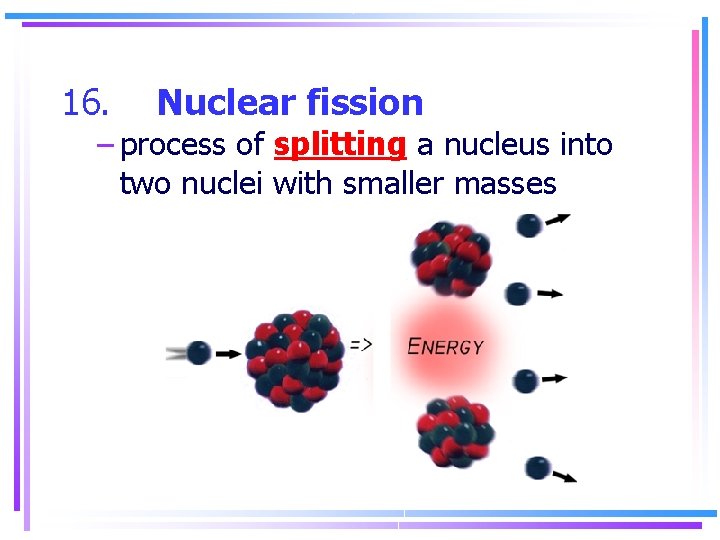 16. Nuclear fission

– process of splitting a nucleus into two nuclei with smaller masses

=>

ENERGY